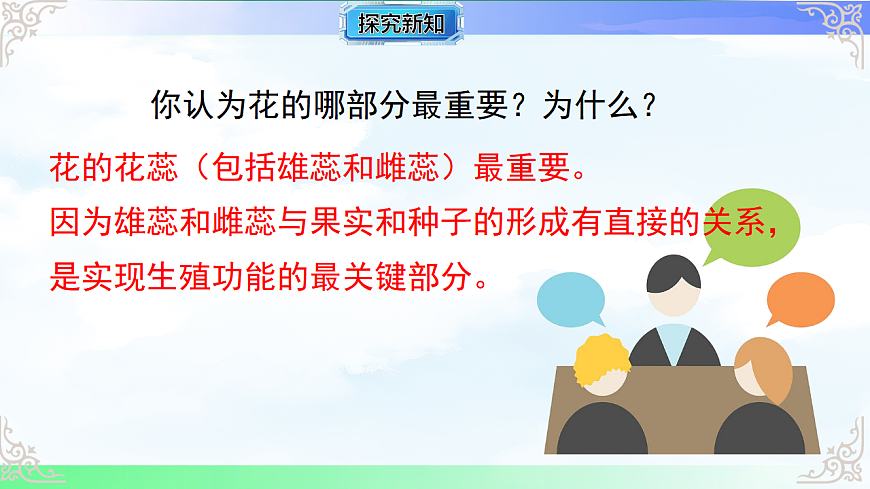 探究新知

你认为花的哪部分最重要？为什么？

花的花蕊（包括雄蕊和雌蕊）最重要。
因为雄蕊和雌蕊与果实和种子的形成有直接的关系，是实现生殖功能的最关键部分。